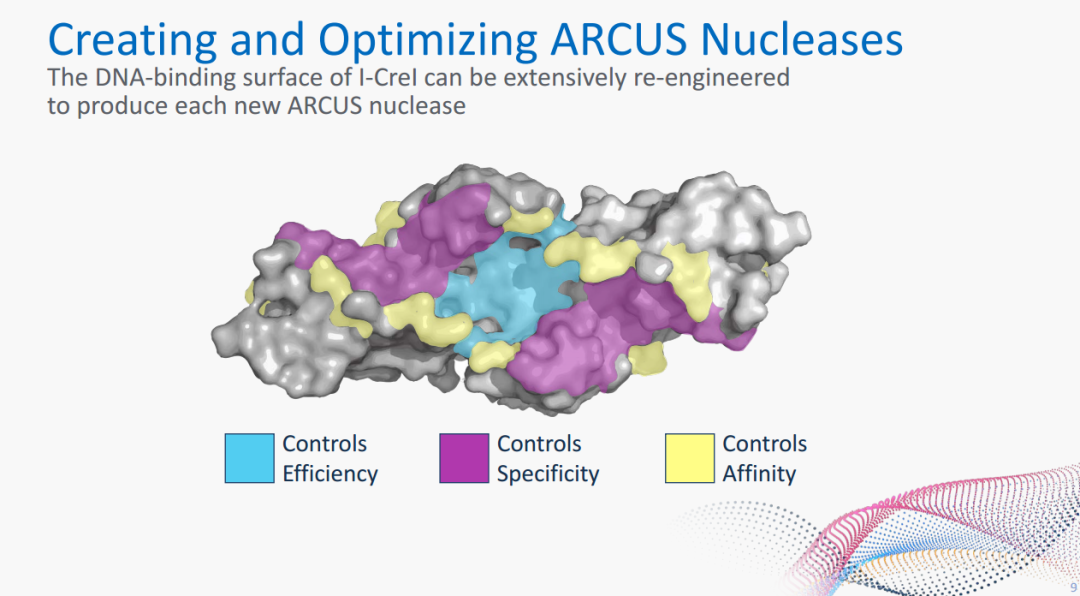 Creating and Optimizing ARCUS Nucleases
The DNA-binding surface of I-CreI can be extensively re-engineered to produce each new ARCUS nuclease

Controls Efficiency

Controls Specificity

Controls Affinity

9